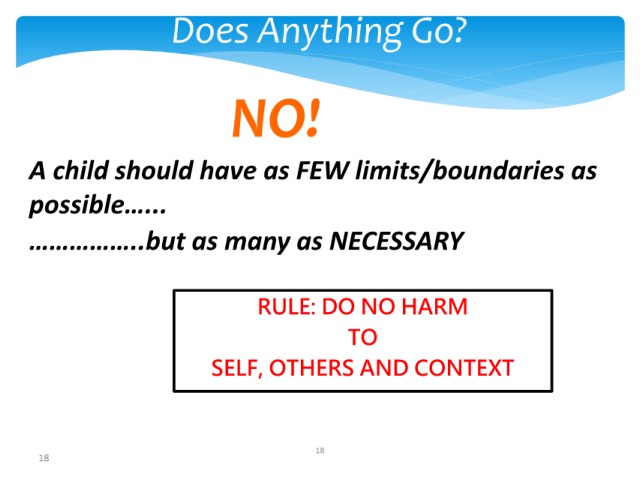 Does Anything Go?

NO!

A child should have as FEW limits/boundaries as possible……
……………..but as many as NECESSARY

RULE: DO NO HARM
TO
SELF, OTHERS AND CONTEXT

18

18